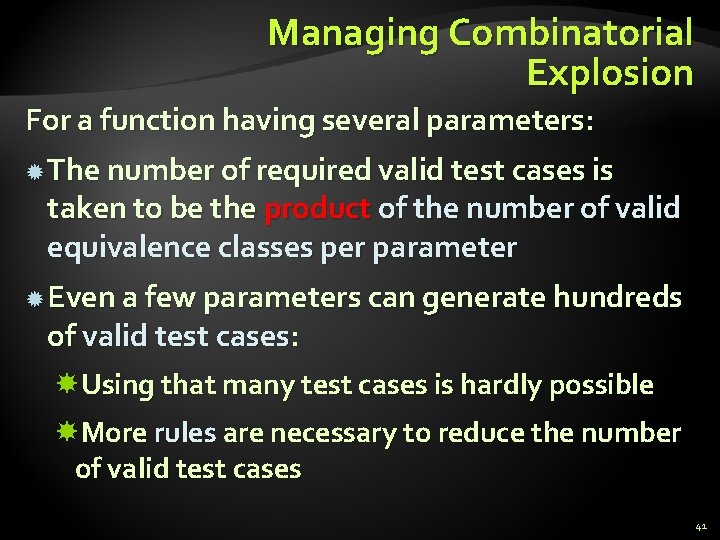 Managing Combinatorial Explosion

For a function having several parameters:

The number of required valid test cases is taken to be the product of the number of valid equivalence classes per parameter

Even a few parameters can generate hundreds of valid test cases:

Using that many test cases is hardly possible

More rules are necessary to reduce the number of valid test cases

41